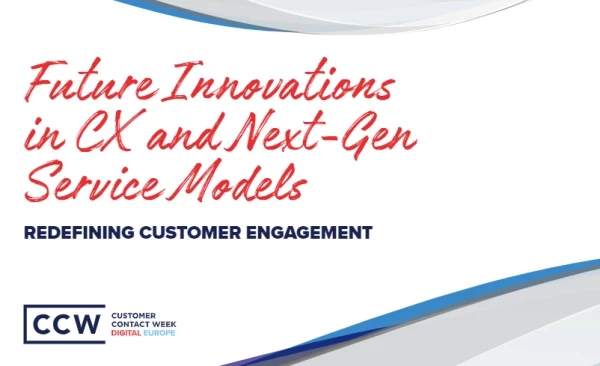 Future Innovations in CX and Next-Gen Service Models

REDEFINING CUSTOMER ENGAGEMENT

CCW CUSTOMER CONTACT WEEK DIGITAL EUROPE